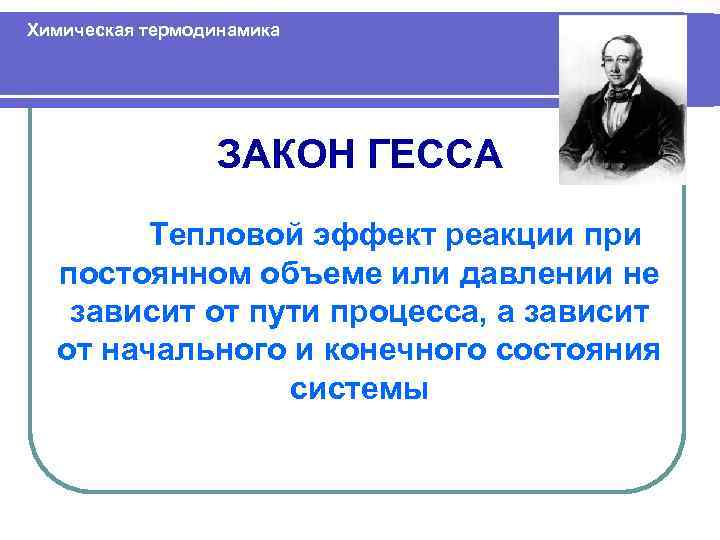 Химическая термодинамика

ЗАКОН ГЕССА

Тепловой эффект реакции при постоянном объеме или давлении не зависит от пути процесса, а зависит от начального и конечного состояния системы